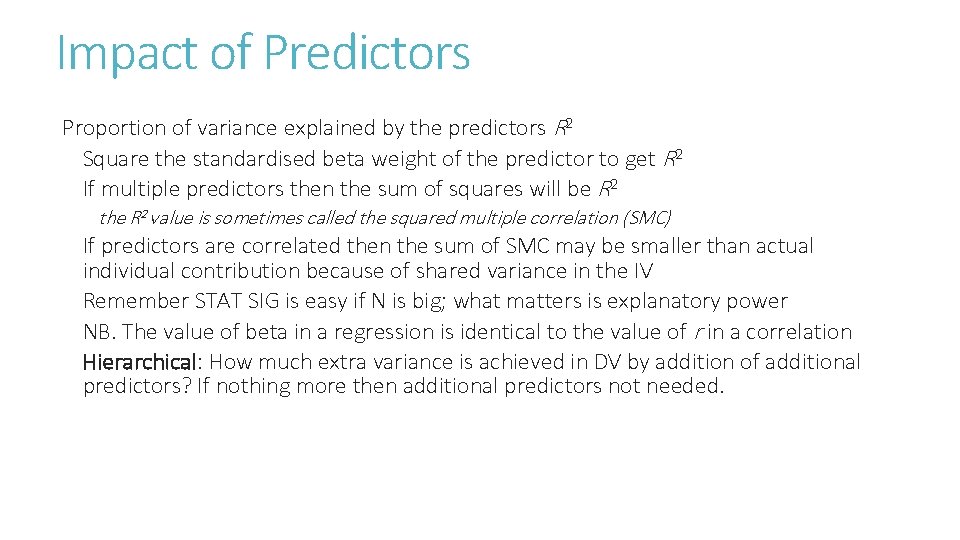 Impact of Predictors

Proportion of variance explained by the predictors $R^2$

Square the standardised beta weight of the predictor to get $R^2$

If multiple predictors then the sum of squares will be $R^2$

the $R^2$ value is sometimes called the squared multiple correlation (SMC)

If predictors are correlated then the sum of SMC may be smaller than actual individual contribution because of shared variance in the IV

Remember STAT SIG is easy if N is big; what matters is explanatory power

NB. The value of beta in a regression is identical to the value of $r$ in a correlation

Hierarchical: How much extra variance is achieved in DV by addition of additional predictors? If nothing more then additional predictors not needed.